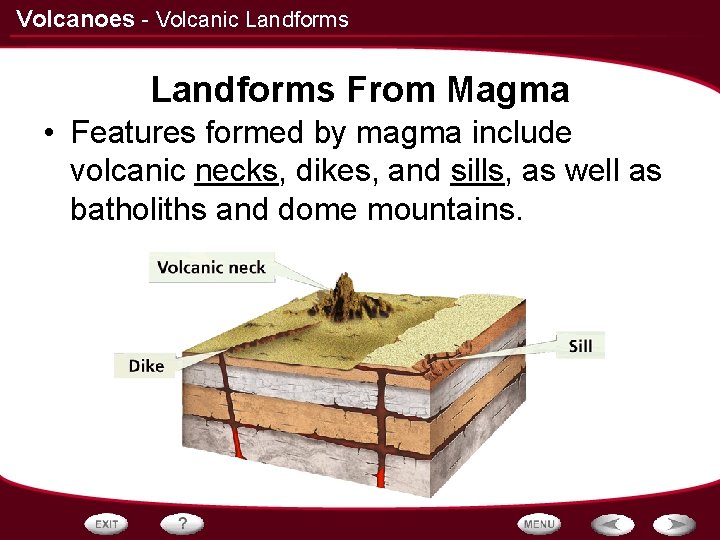 Volcanoes - Volcanic Landforms

Landforms From Magma

• Features formed by magma include volcanic necks, dikes, and sills, as well as batholiths and dome mountains.

Volcanic neck

Dike

Sill

EXIT

?

MENU